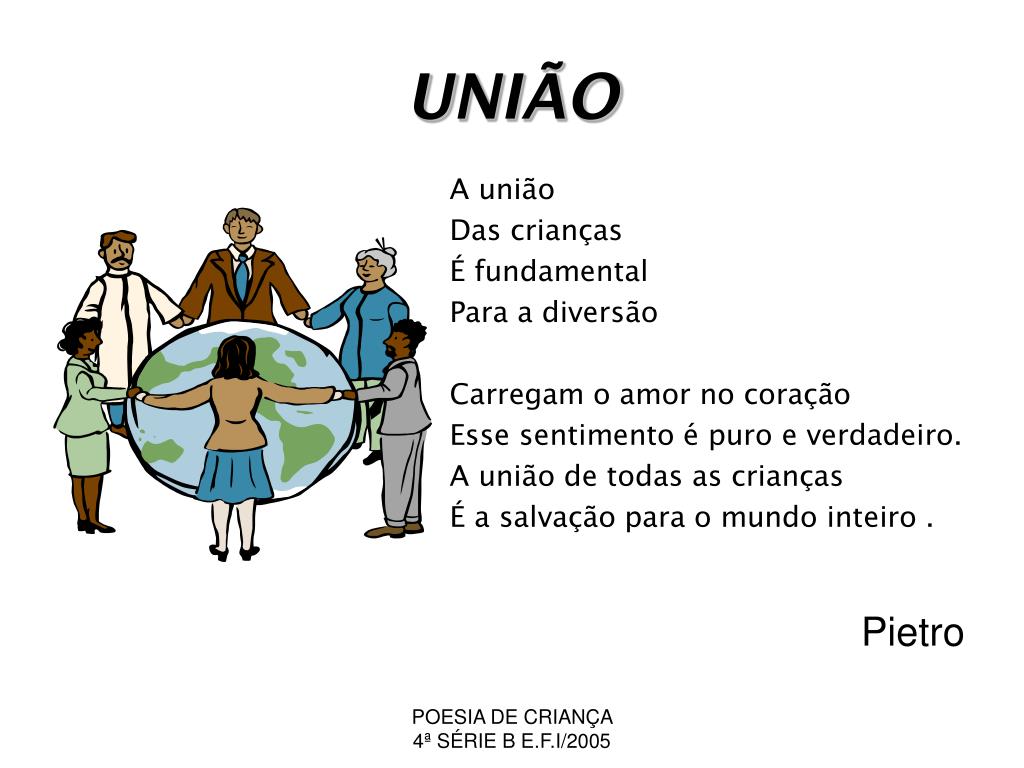 UNIÃO

A união
Das crianças
É fundamental
Para a diversão

Carregam o amor no coração
Esse sentimento é puro e verdadeiro.
A união de todas as crianças
É a salvação para o mundo inteiro .

Pietro

POESIA DE CRIANÇA
4ª SÉRIE B E.F.I/2005